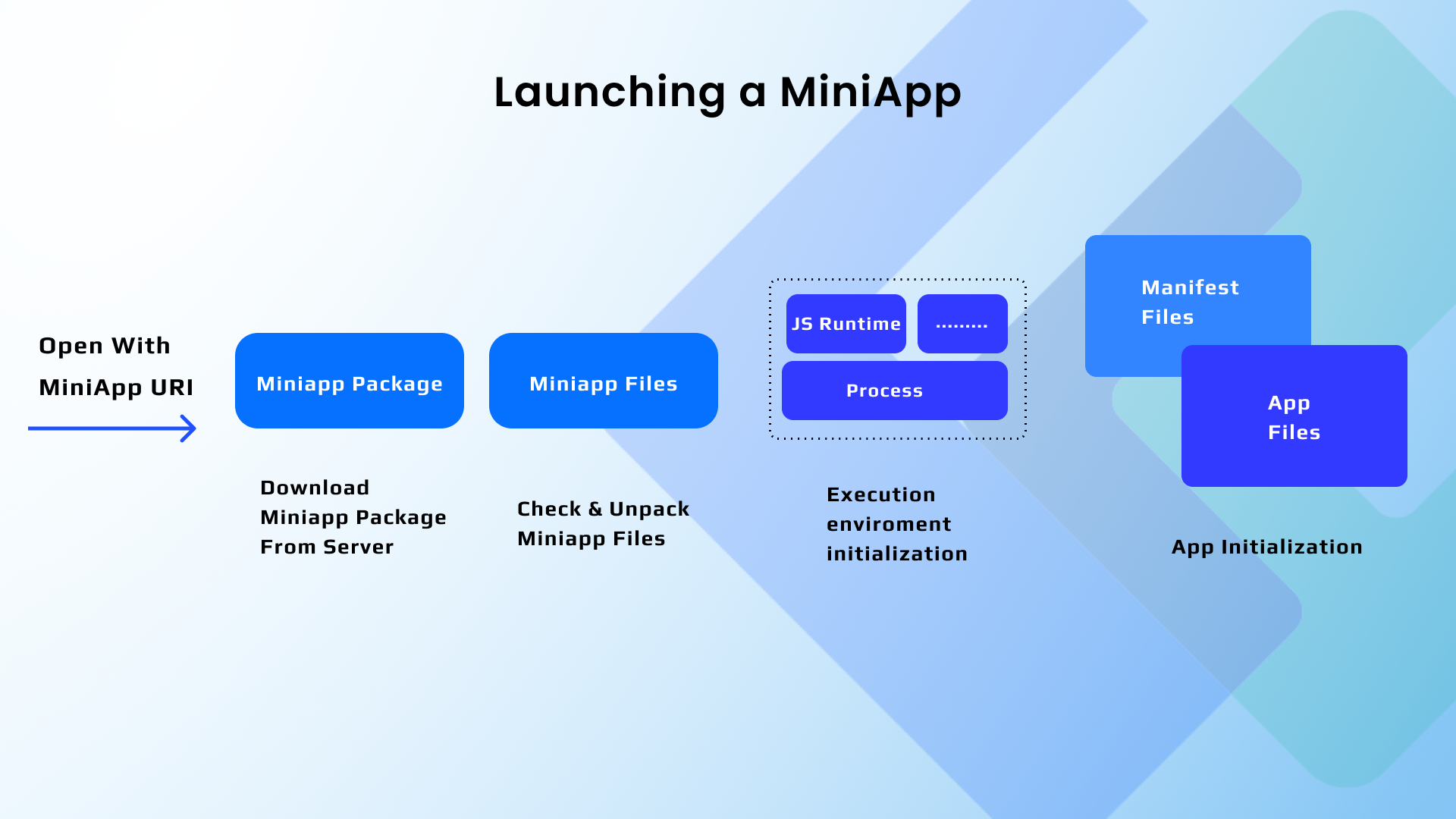 Launching a MiniApp

Open With
MiniApp URI

Miniapp Package

Download
Miniapp Package
From Server

Miniapp Files

Check & Unpack
Miniapp Files

JS Runtime

.........

Process

Execution
enviroment
initialization

Manifest
Files

App
Files

App Initialization